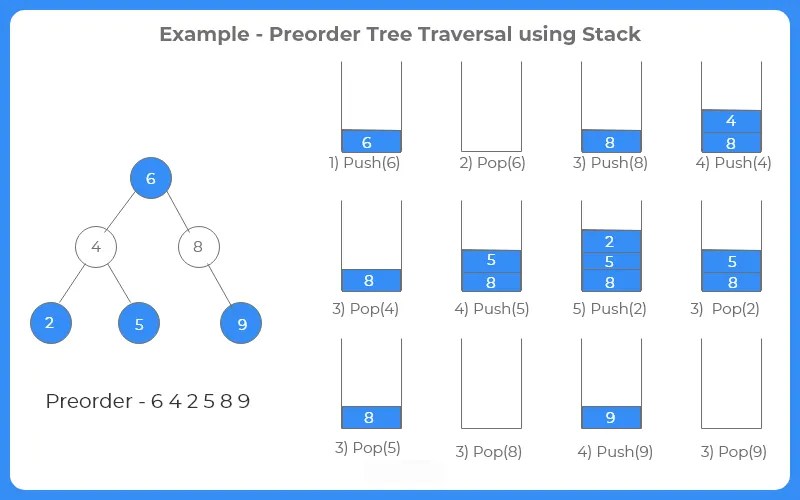 Example - Preorder Tree Traversal using Stack

6

4

8

2

5

9

Preorder - 6 4 2 5 8 9

6
1) Push(6)

2) Pop(6)

8
3) Push(8)

4
8
4) Push(4)

8
3) Pop(4)

5
8
4) Push(5)

2
5
8
5) Push(2)

5
8
3) Pop(2)

8
3) Pop(5)

3) Pop(8)

9
4) Push(9)

3) Pop(9)